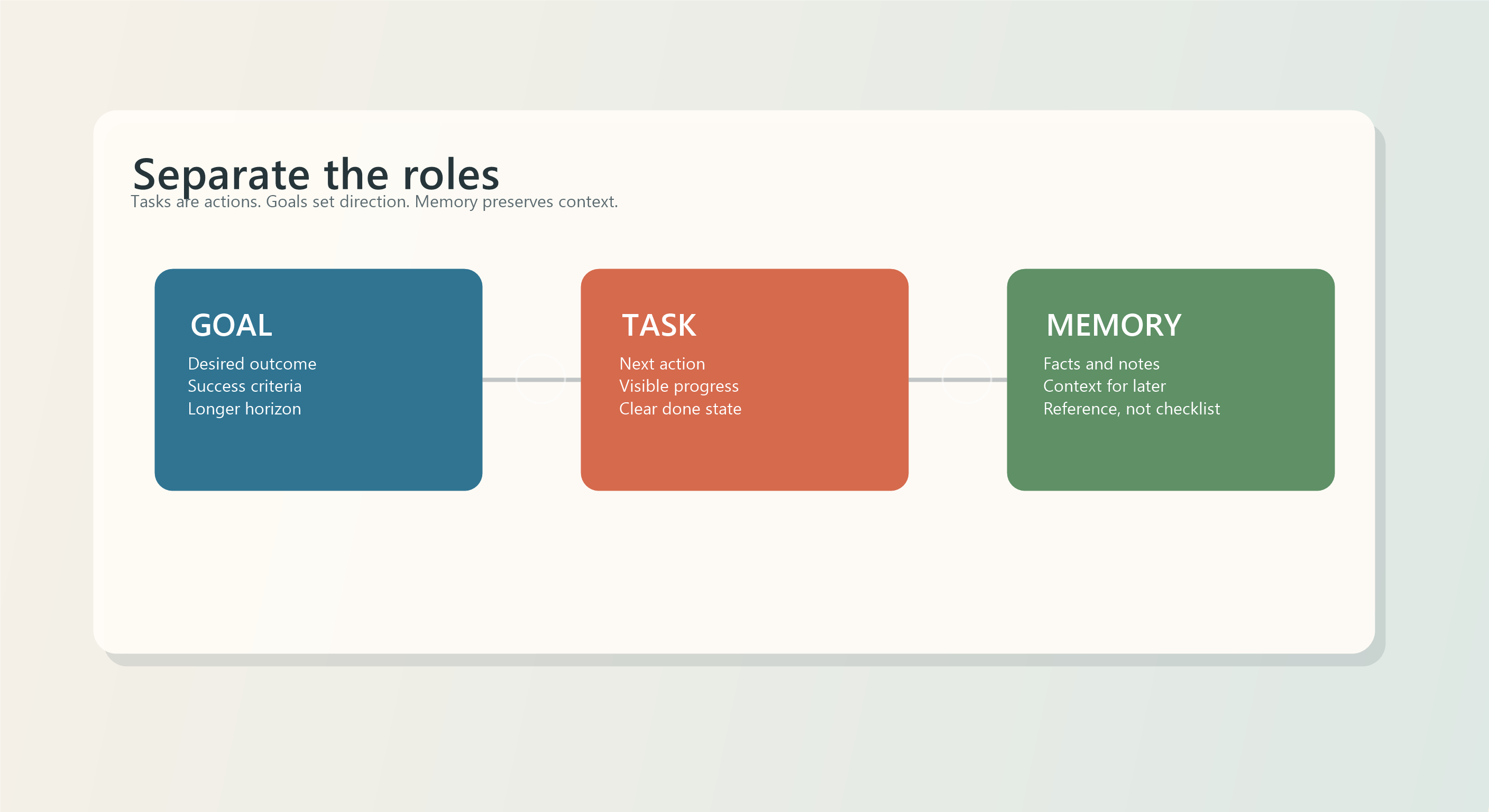 Separate the roles

Tasks are actions. Goals set direction. Memory preserves context.

GOAL

Desired outcome
Success criteria
Longer horizon

TASK

Next action
Visible progress
Clear done state

MEMORY

Facts and notes
Context for later
Reference, not checklist